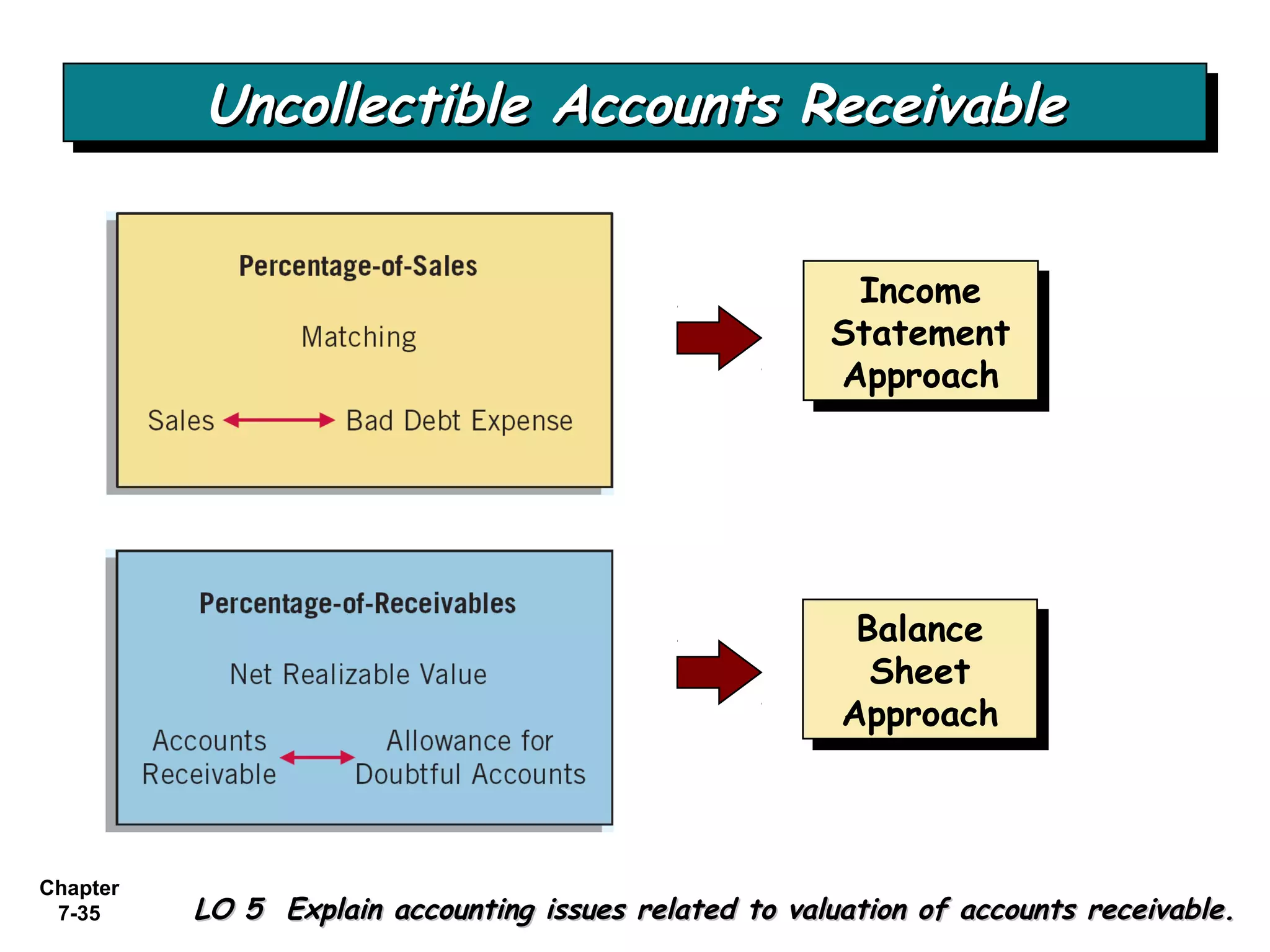 Uncollectible Accounts Receivable

Percentage-of-Sales

Matching

Sales Bad Debt Expense

Income Statement Approach

Percentage-of-Receivables

Net Realizable Value

Accounts Receivable Allowance for Doubtful Accounts

Balance Sheet Approach

Chapter 7-35

LO 5 Explain accounting issues related to valuation of accounts receivable.